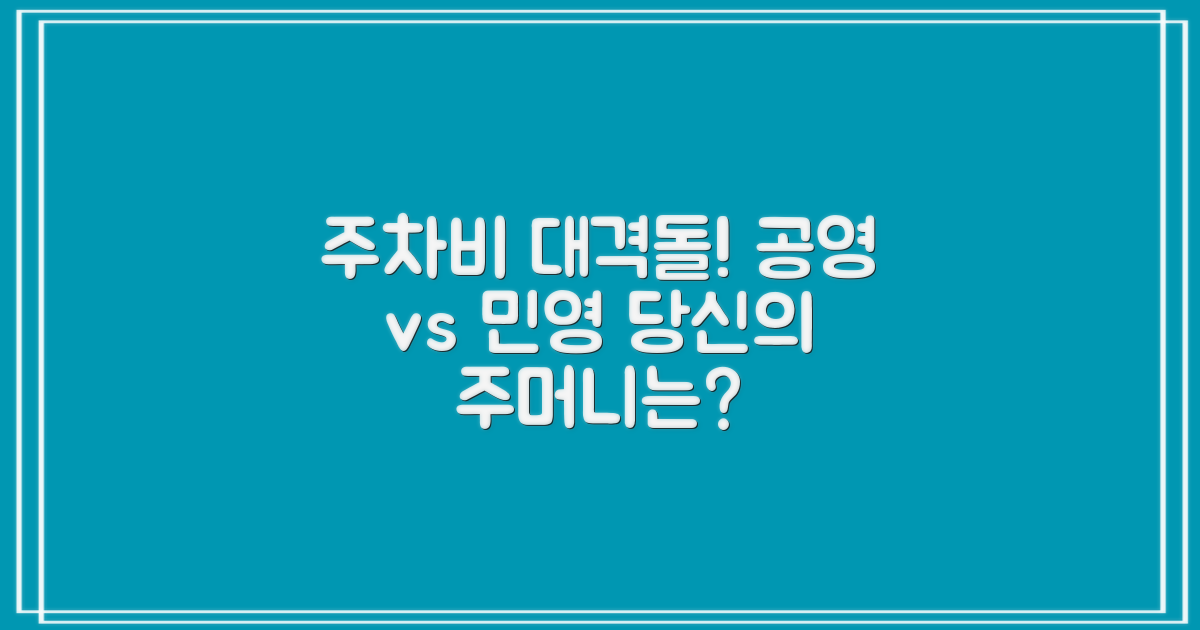 주차비 대격돌! 공영 vs 민영 당신의 주머니는?